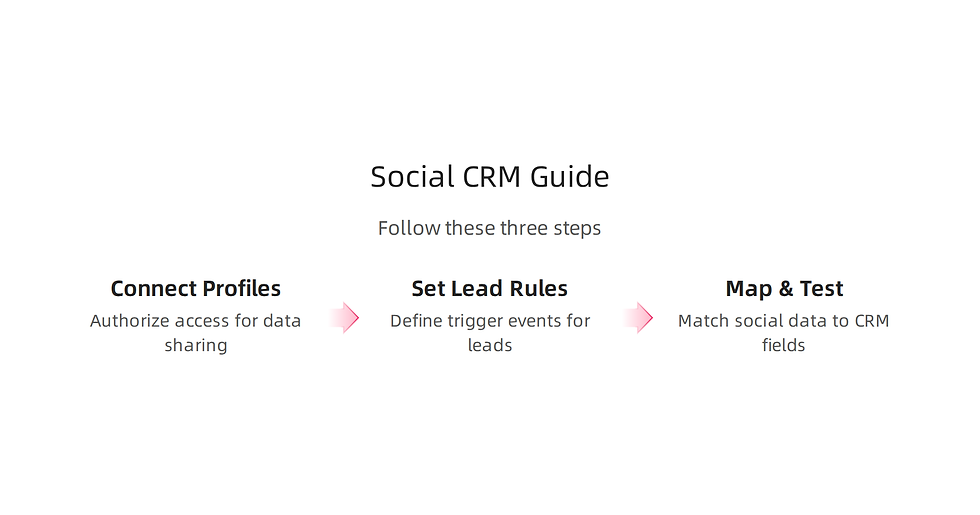 Social CRM Guide

Follow these three steps

Connect Profiles
Authorize access for data sharing

Set Lead Rules
Define trigger events for leads

Map & Test
Match social data to CRM fields